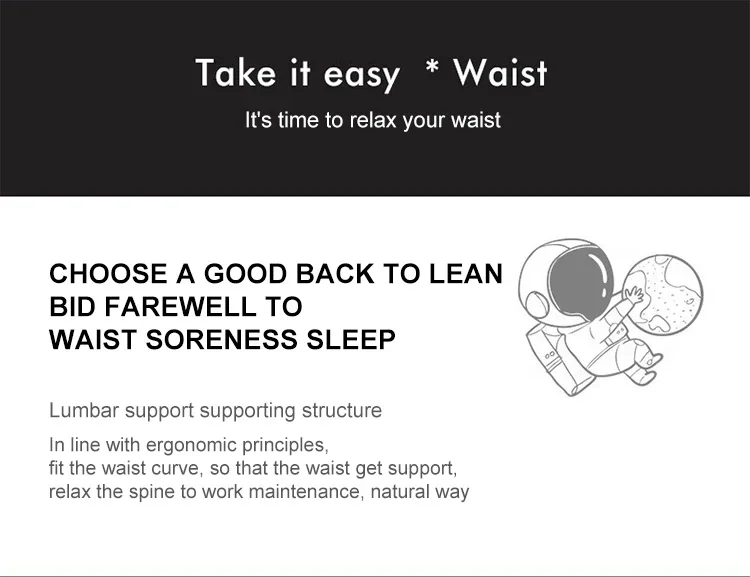 Take it easy * Waist
It's time to relax your waist

CHOOSE A GOOD BACK TO LEAN
BID FAREWELL TO
WAIST SORENESS SLEEP

Lumbar support supporting structure

In line with ergonomic principles,
fit the waist curve, so that the waist get support,
relax the spine to work maintenance, natural way